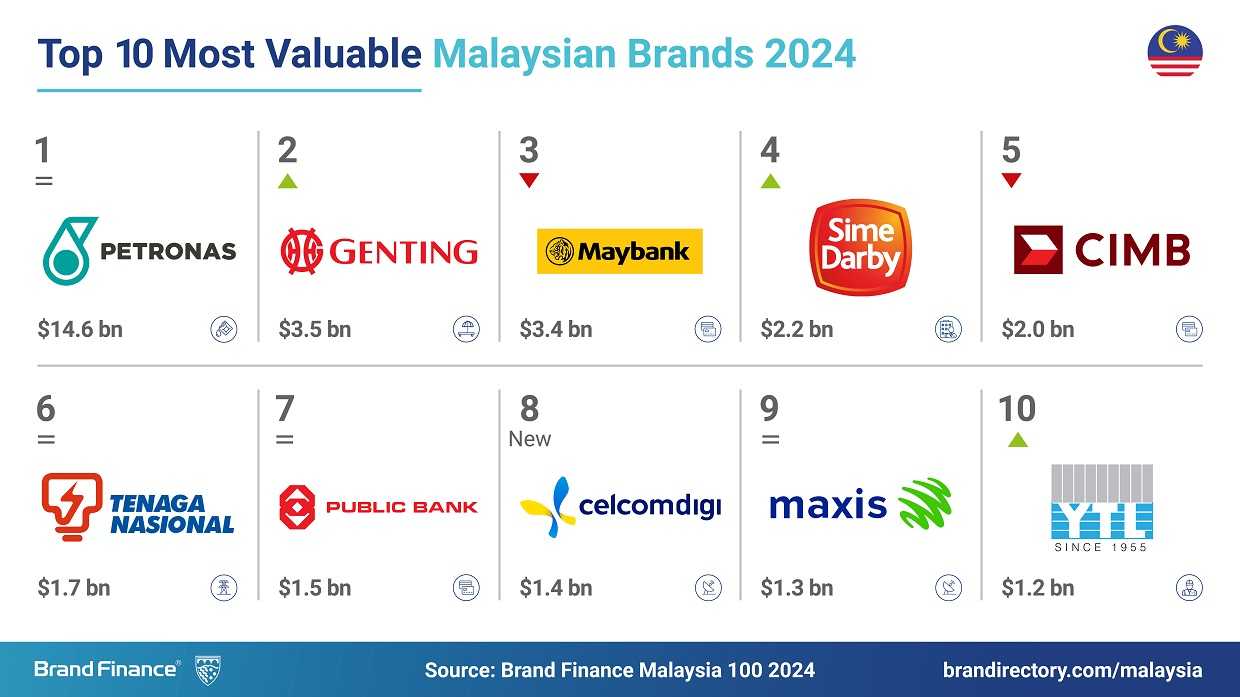 Top 10 Most Valuable Malaysian Brands 2024

1
=
PETRONAS
$14.6 bn

2
GENTING
$3.5 bn

3
Maybank
$3.4 bn

4
Sime Darby
$2.2 bn

5
CIMB
$2.0 bn

6
=
TENAGA NASIONAL
$1.7 bn

7
=
PUBLIC BANK
$1.5 bn

8
New
celcomdigi
$1.4 bn

9
=
maxis
$1.3 bn

10
YTL
SINCE 1955
$1.2 bn

Brand Finance®
Source: Brand Finance Malaysia 100 2024
brandirectory.com/malaysia